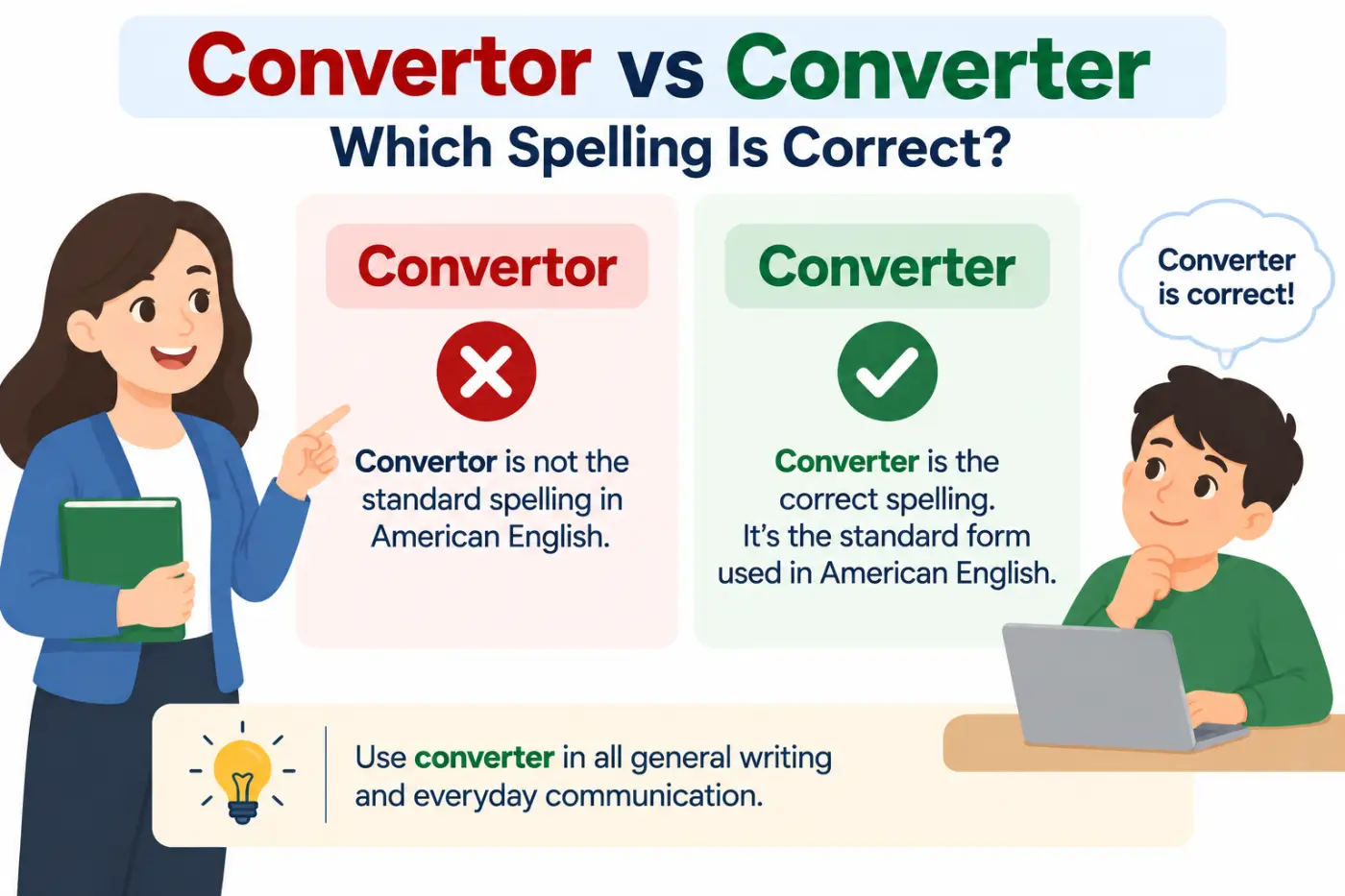 Convertor vs Converter
Which Spelling Is Correct?

Convertor

Convertor is not the standard spelling in American English.

Converter

Converter is the correct spelling. It's the standard form used in American English.

Converter is correct!

Use converter in all general writing and everyday communication.